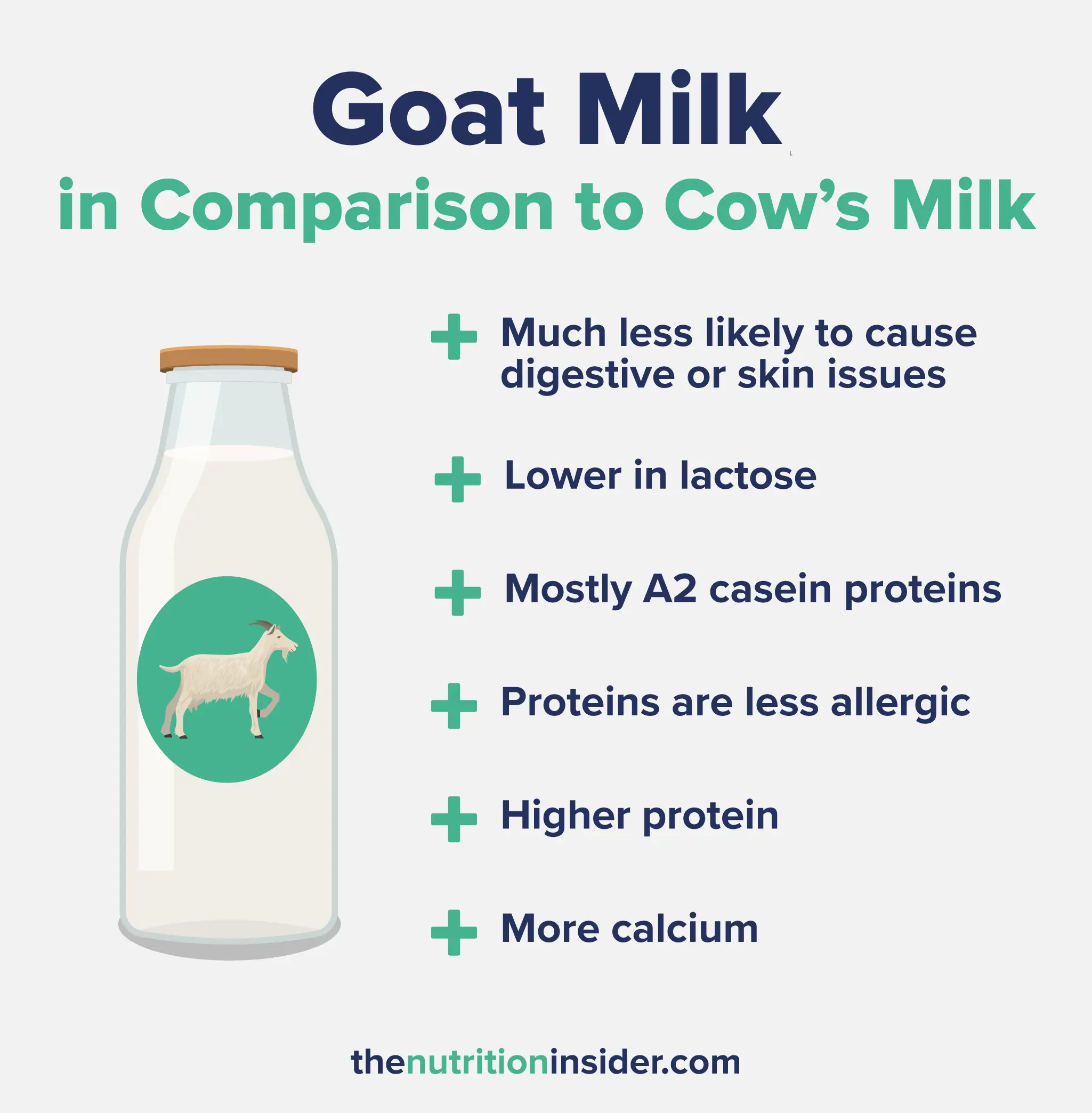 Goat Milk
in Comparison to Cow's Milk

+ Much less likely to cause digestive or skin issues

+ Lower in lactose

+ Mostly A2 casein proteins

+ Proteins are less allergic

+ Higher protein

+ More calcium

thenutritioninsider.com